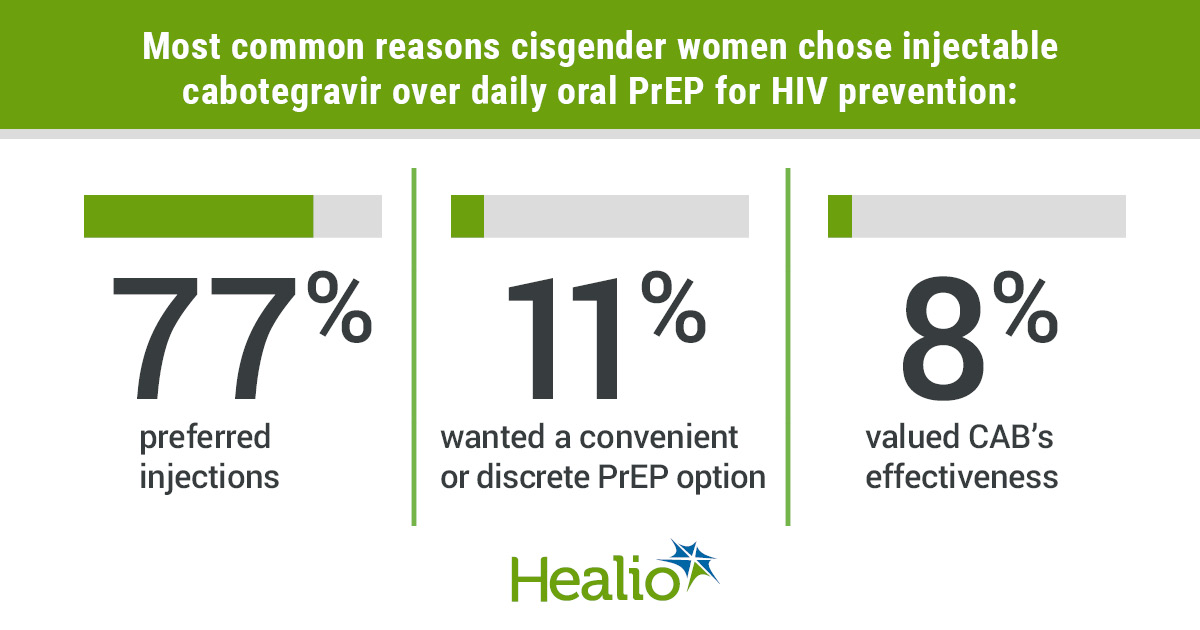 Most common reasons cisgender women chose injectable cabotegravir over daily oral PrEP for HIV prevention:

77%
preferred injections

11%
wanted a convenient or discrete PrEP option

8%
valued CAB's effectiveness

Healio